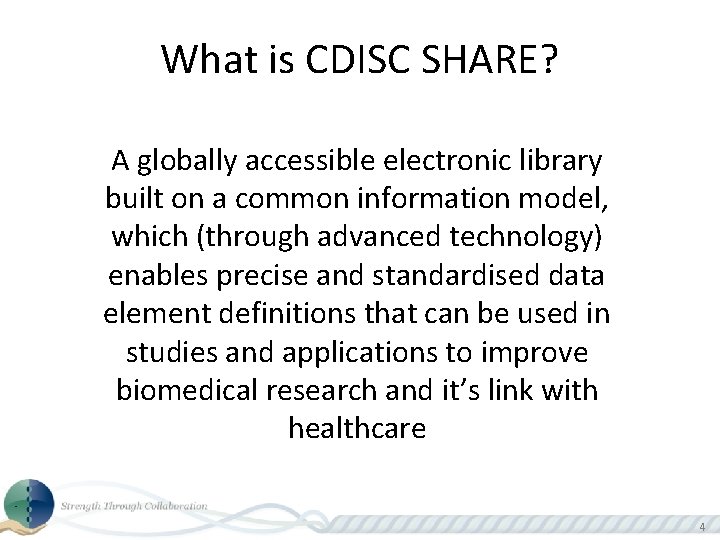 What is CDISC SHARE?

A globally accessible electronic library built on a common information model, which (through advanced technology) enables precise and standardised data element definitions that can be used in studies and applications to improve biomedical research and it's link with healthcare

Strength Through Collaboration

4